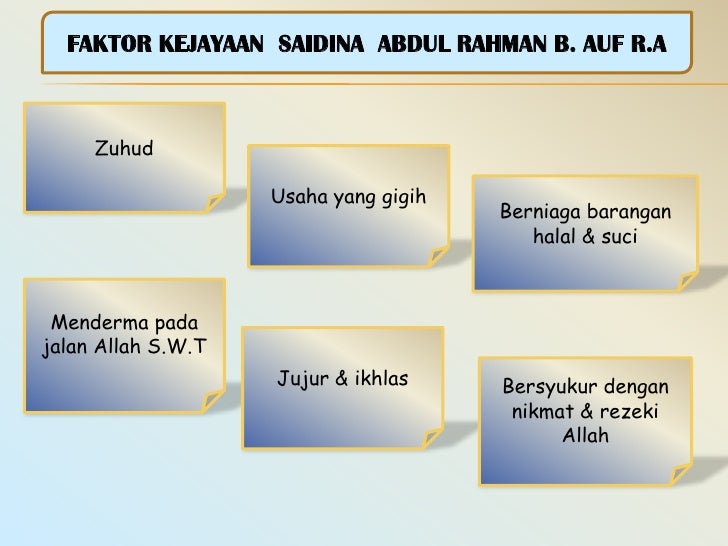 FAKTOR KEJAYAAN SAIDINA ABDUL RAHMAN B. AUF R.A

Zuhud

Usaha yang gigih

Berniaga barangan halal & suci

Menderma pada jalan Allah S.W.T

Jujur & ikhlas

Bersyukur dengan nikmat & rezeki Allah